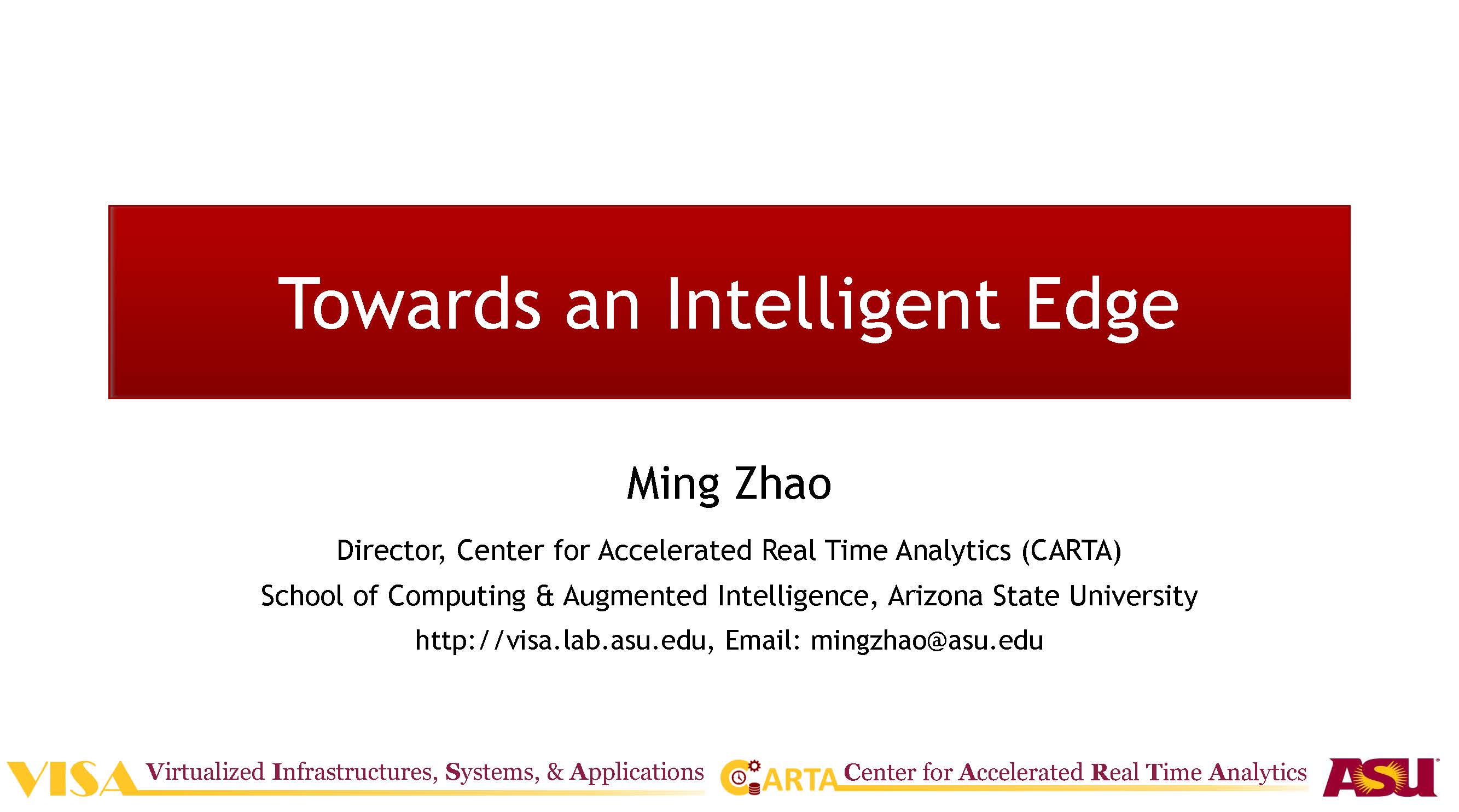 Towards an Intelligent Edge

Ming Zhao

Director, Center for Accelerated Real Time Analytics (CARTA)

School of Computing & Augmented Intelligence, Arizona State University

http://visa.lab.asu.edu, Email: mingzhao@asu.edu

VISA Virtualized Infrastructures, Systems, & Applications

CARTA Center for Accelerated Real Time Analytics

ASU